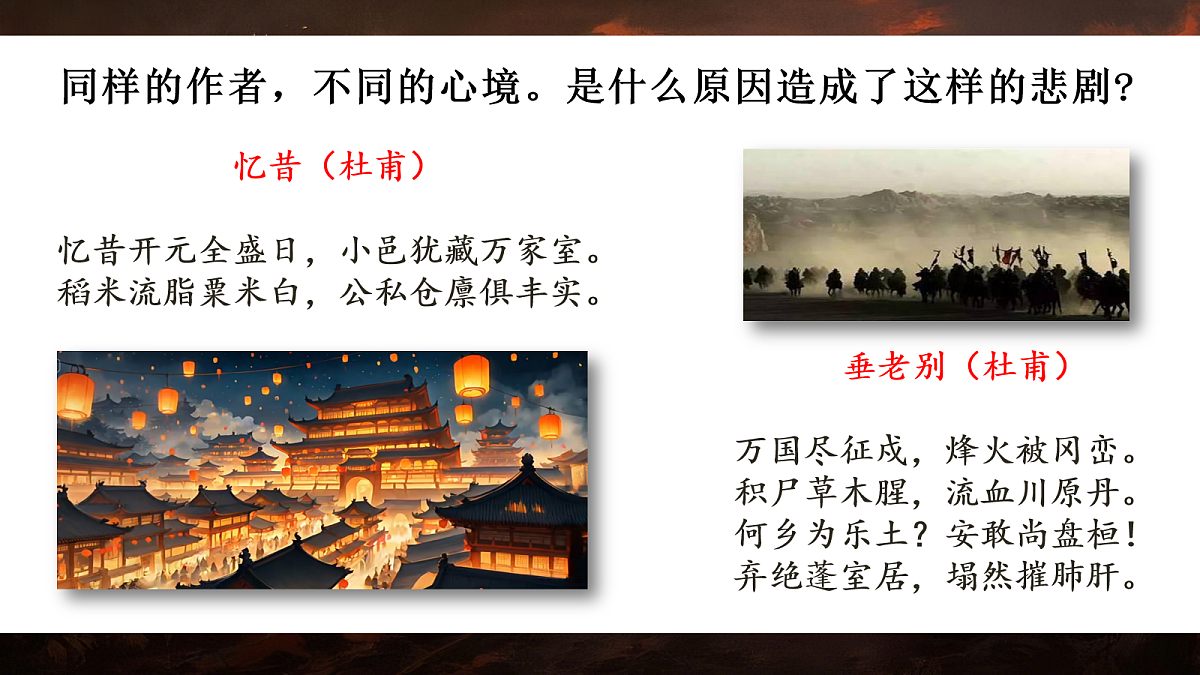 同样的作者，不同的心境。是什么原因造成了这样的悲剧？

忆昔（杜甫）

忆昔开元全盛日，小邑犹藏万家室。
稻米流脂粟米白，公私仓廪俱丰实。

垂老别（杜甫）

万国尽征戍，烽火被冈峦。
积尸草木腥，流血川原丹。
何乡为乐土？安敢尚盘桓！
弃绝蓬室居，塌然摧肺肝。